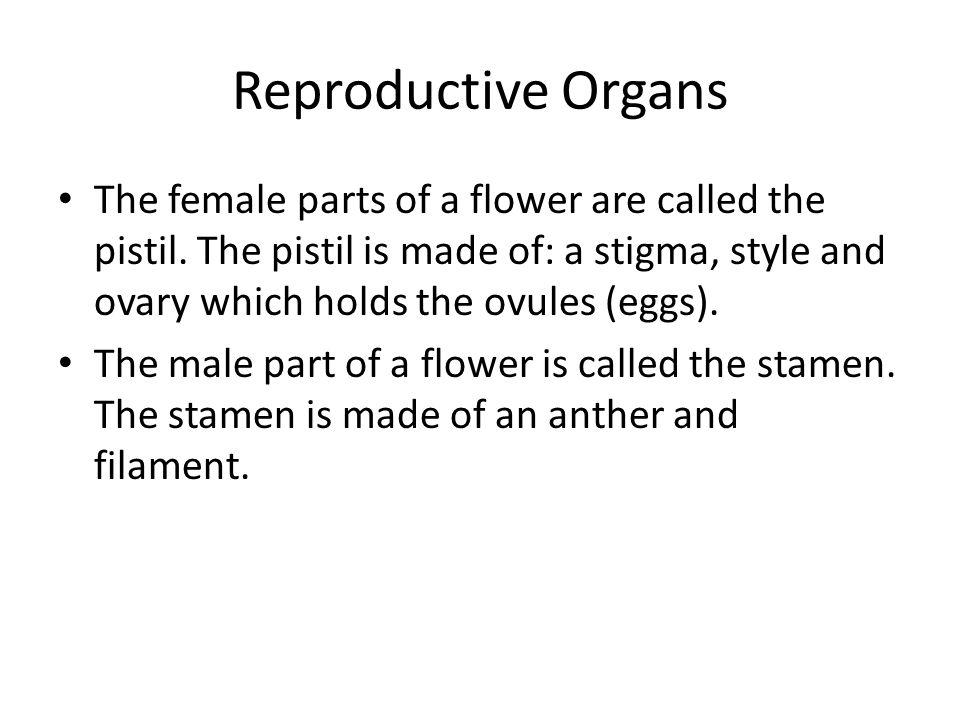 Reproductive Organs

• The female parts of a flower are called the pistil. The pistil is made of: a stigma, style and ovary which holds the ovules (eggs).

• The male part of a flower is called the stamen. The stamen is made of an anther and filament.